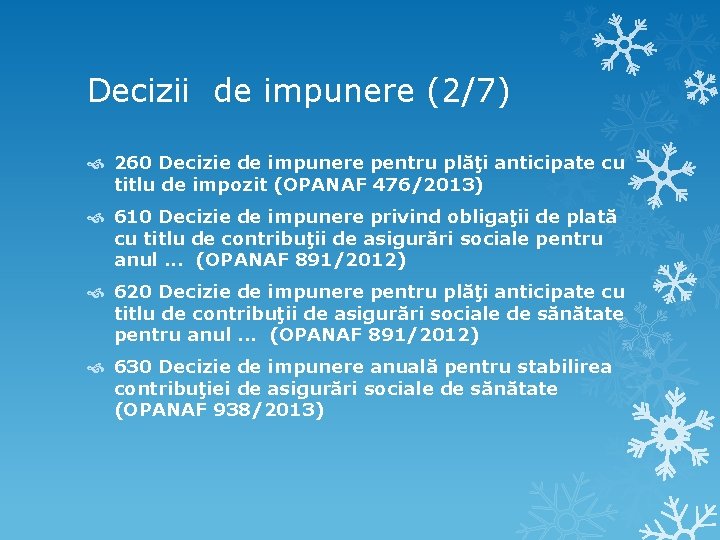 Decizii de impunere (2/7)

260 Decizie de impunere pentru plăţi anticipate cu titlu de impozit (OPANAF 476/2013)

610 Decizie de impunere privind obligaţii de plată cu titlu de contribuţii de asigurări sociale pentru anul … (OPANAF 891/2012)

620 Decizie de impunere pentru plăţi anticipate cu titlu de contribuţii de asigurări sociale de sănătate pentru anul … (OPANAF 891/2012)

630 Decizie de impunere anuală pentru stabilirea contribuţiei de asigurări sociale de sănătate (OPANAF 938/2013)